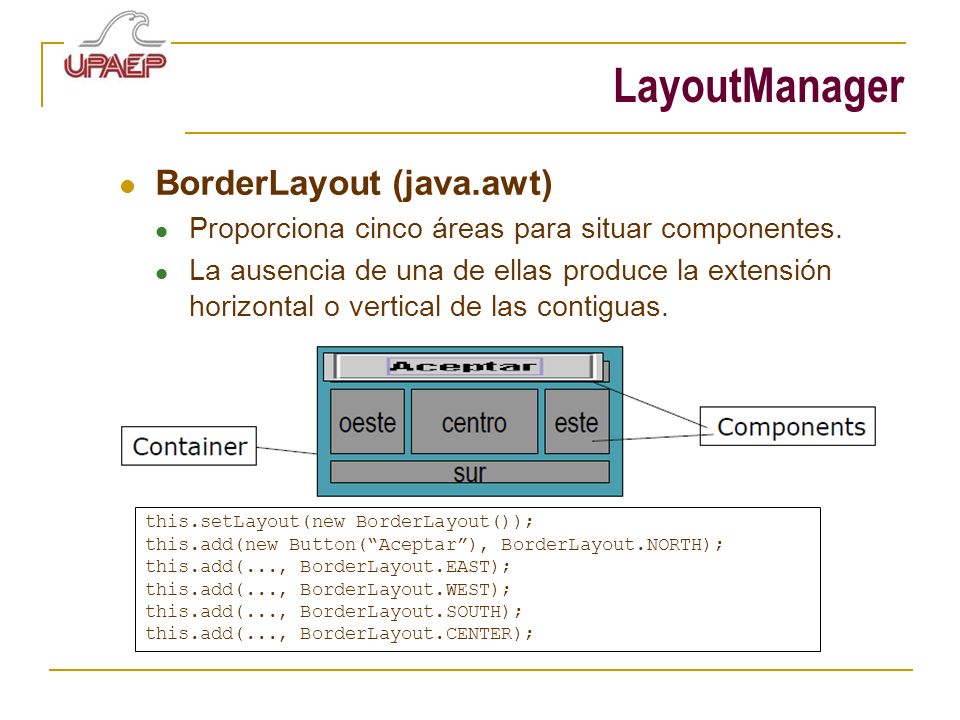 UPAEP

LayoutManager

BorderLayout (java.awt)

Proporciona cinco áreas para situar componentes.

La ausencia de una de ellas produce la extensión horizontal o vertical de las contiguas.

Aceptar

oeste

centro

este

sur

Container

Components

this.setLayout(new BorderLayout());
this.add(new Button(“Aceptar”), BorderLayout.NORTH);
this.add(..., BorderLayout.EAST);
this.add(..., BorderLayout.WEST);
this.add(..., BorderLayout.SOUTH);
this.add(..., BorderLayout.CENTER);